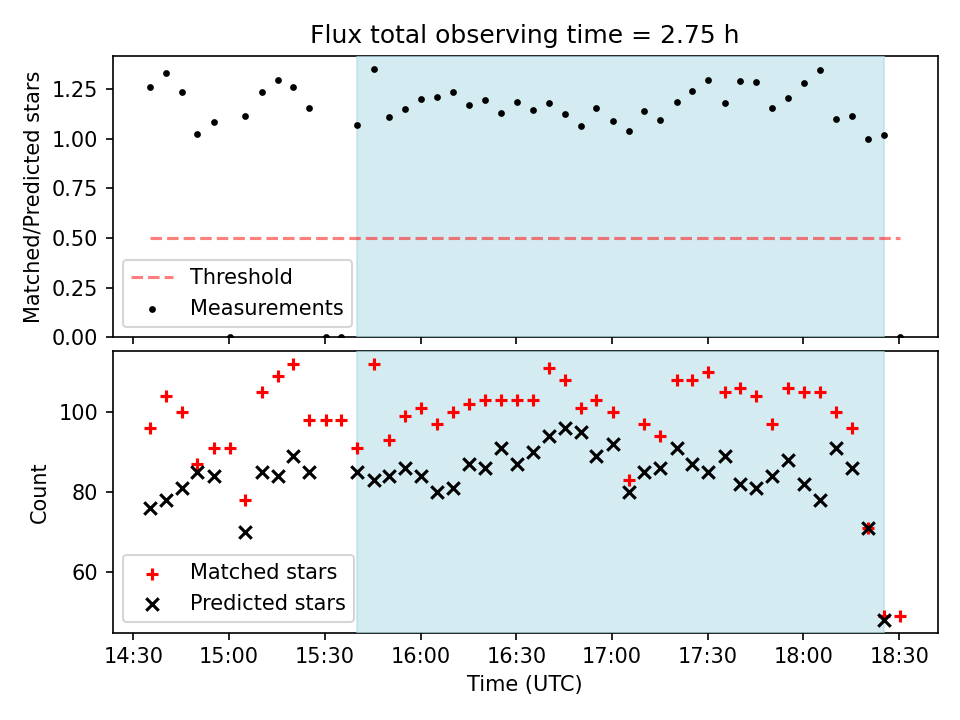 Flux total observing time = 2.75 h

Matched/Predicted stars

1.25
1.00
0.75
0.50
0.25
0.00

Threshold
Measurements

Count

100
80
60

Matched stars
Predicted stars

14:30
15:00
15:30
16:00
16:30
17:00
17:30
18:00
18:30

Time (UTC)